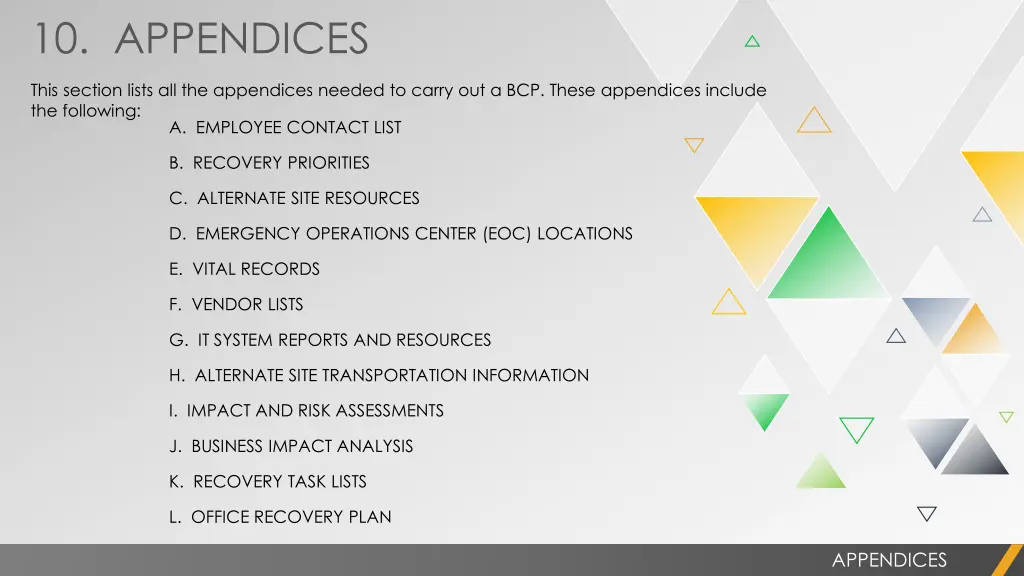 10. APPENDICES

This section lists all the appendices needed to carry out a BCP. These appendices include the following:

A. EMPLOYEE CONTACT LIST

B. RECOVERY PRIORITIES

C. ALTERNATE SITE RESOURCES

D. EMERGENCY OPERATIONS CENTER (EOC) LOCATIONS

E. VITAL RECORDS

F. VENDOR LISTS

G. IT SYSTEM REPORTS AND RESOURCES

H. ALTERNATE SITE TRANSPORTATION INFORMATION

I. IMPACT AND RISK ASSESSMENTS

J. BUSINESS IMPACT ANALYSIS

K. RECOVERY TASK LISTS

L. OFFICE RECOVERY PLAN

APPENDICES